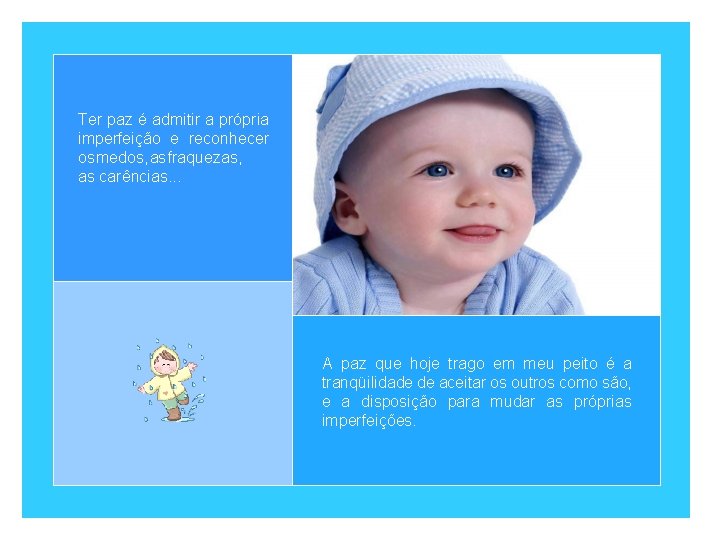 Ter paz é admitir a própria imperfeição e reconhecer osmedos,asfraquezas, as carências...

A paz que hoje trago em meu peito é a tranqüilidade de aceitar os outros como são, e a disposição para mudar as próprias imperfeições.